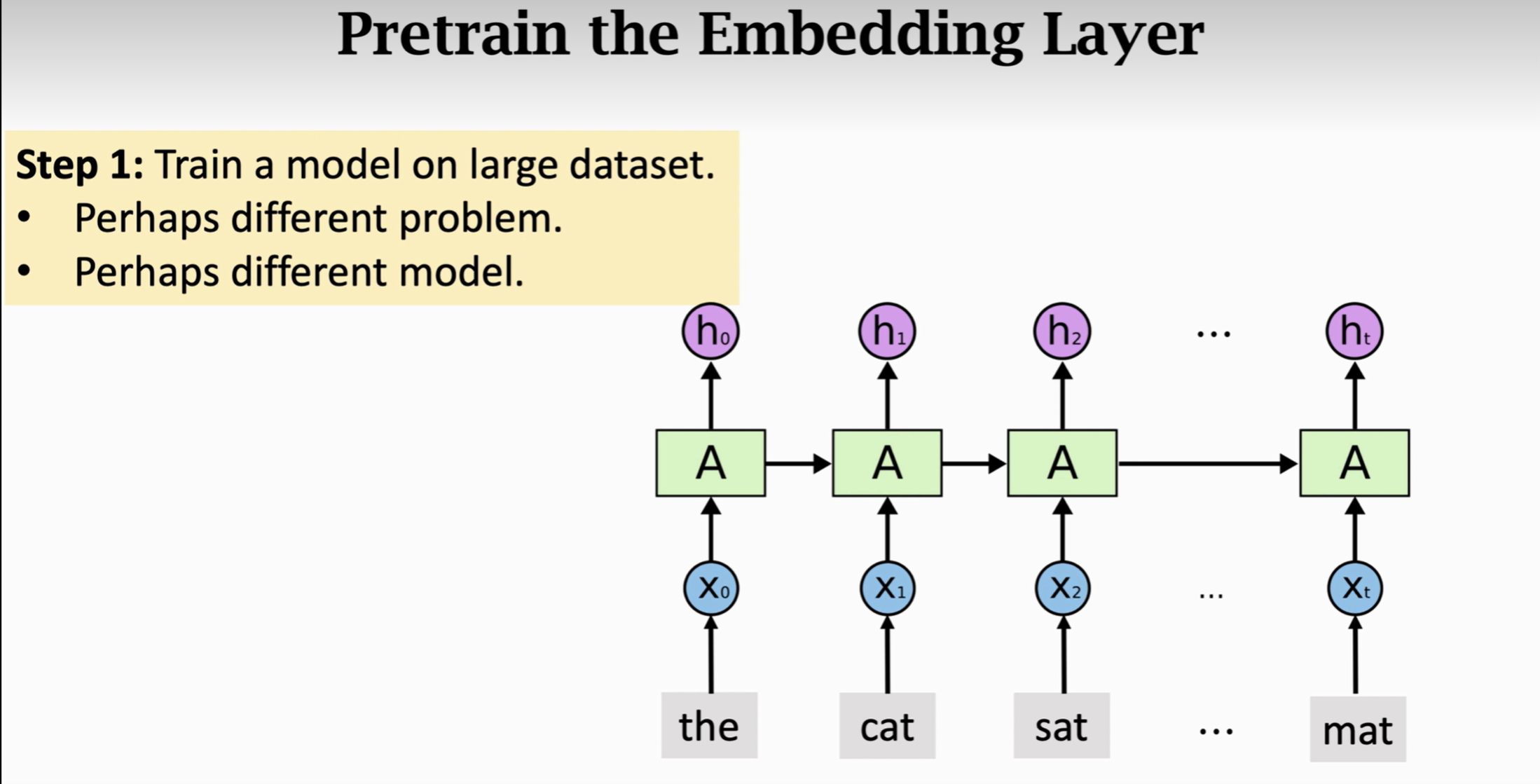 Pretrain the Embedding Layer

**Step 1:** Train a model on large dataset.
• Perhaps different problem.
• Perhaps different model.

$h_0$ $h_1$ $h_2$ ... $h_t$

A A A A

$x_0$ $x_1$ $x_2$ ... $x_t$

the cat sat ... mat